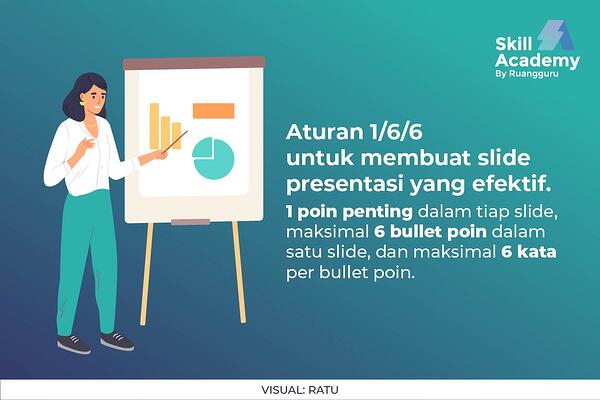 Skill Academy
By Ruangguru

Aturan 1/6/6 untuk membuat slide presentasi yang efektif.

1 poin penting dalam tiap slide, maksimal 6 bullet poin dalam satu slide, dan maksimal 6 kata per bullet poin.

VISUAL: RATU